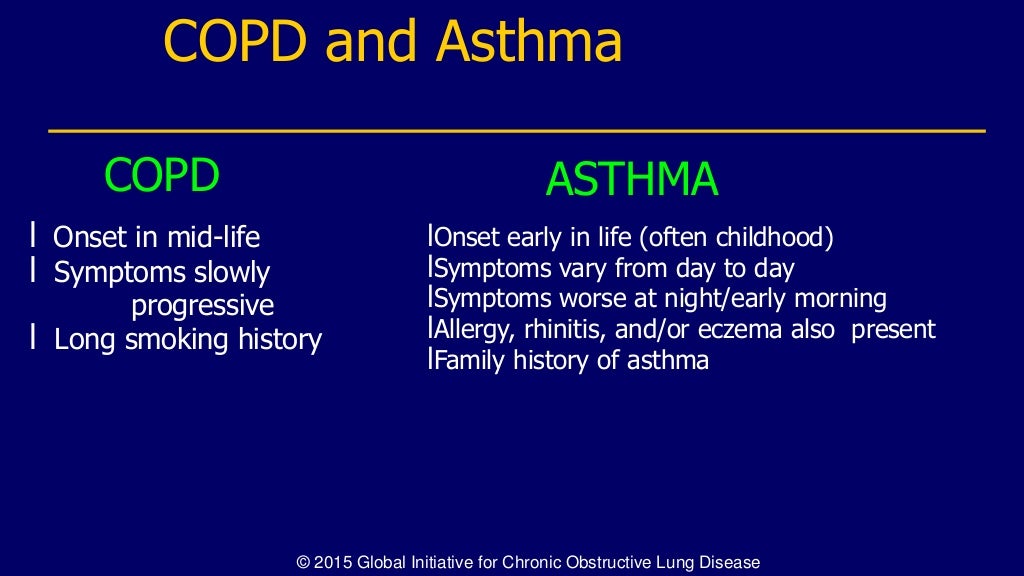 COPD and Asthma

COPD

l Onset in mid-life
l Symptoms slowly progressive
l Long smoking history

ASTHMA

lOnset early in life (often childhood)
lSymptoms vary from day to day
lSymptoms worse at night/early morning
lAllergy, rhinitis, and/or eczema also present
lFamily history of asthma

© 2015 Global Initiative for Chronic Obstructive Lung Disease